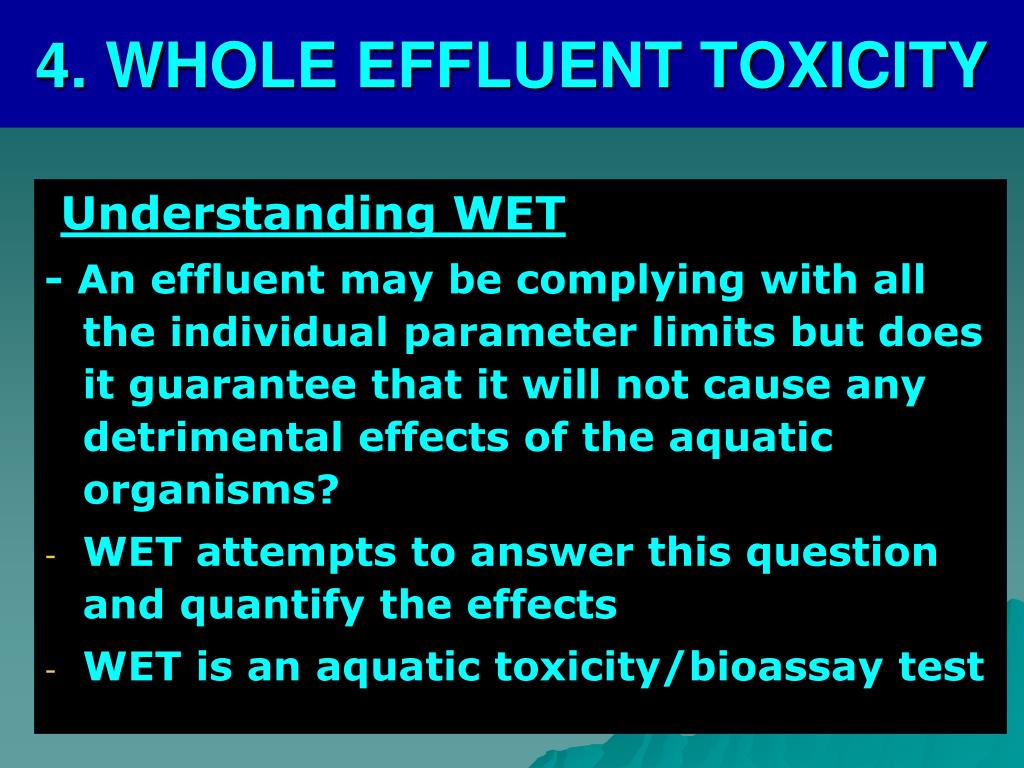 4. WHOLE EFFLUENT TOXICITY

Understanding WET

- An effluent may be complying with all the individual parameter limits but does it guarantee that it will not cause any detrimental effects of the aquatic organisms?

- WET attempts to answer this question and quantify the effects

- WET is an aquatic toxicity/bioassay test